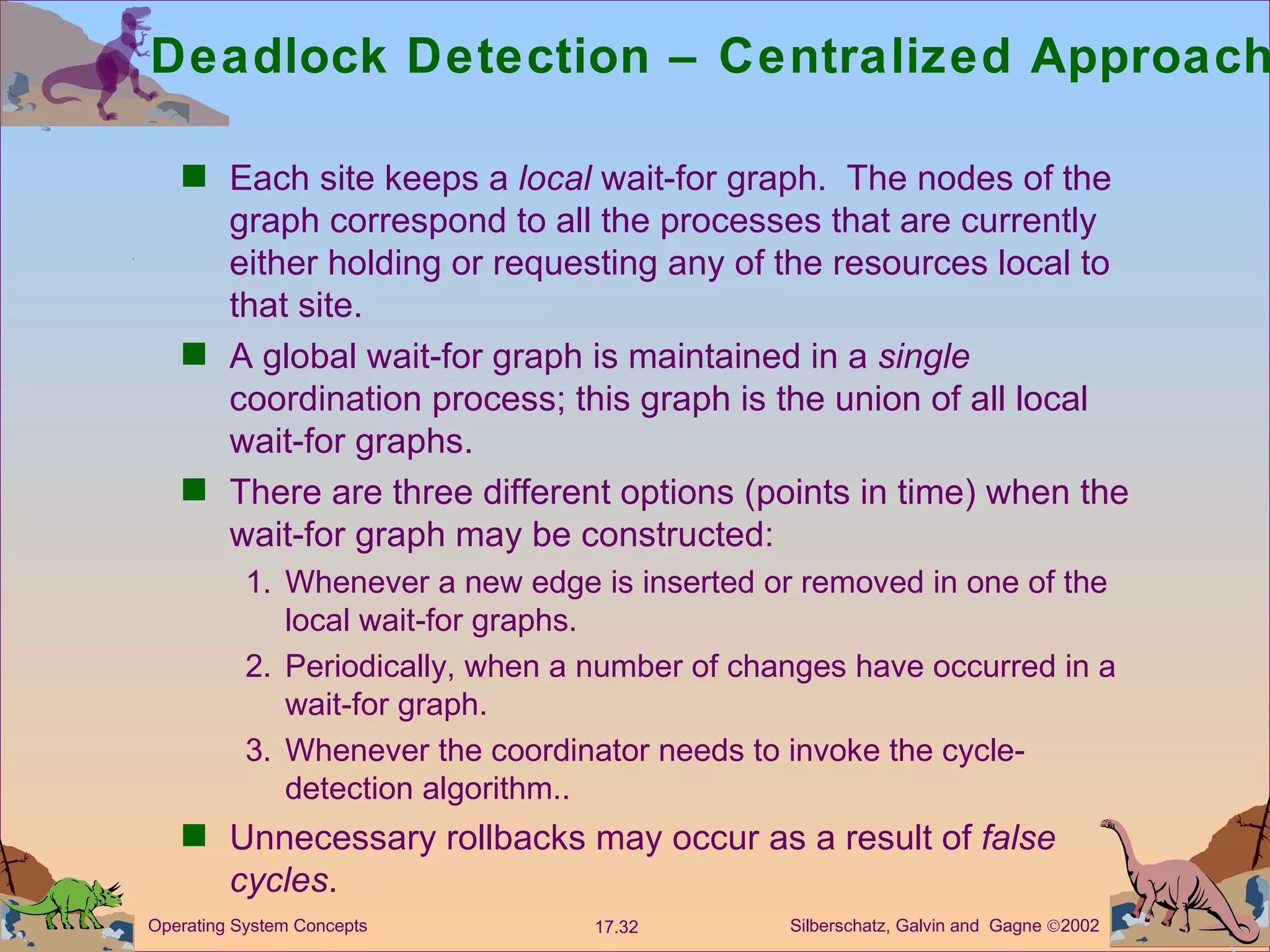 Deadlock Detection – Centralized Approach

Each site keeps a local wait-for graph. The nodes of the graph correspond to all the processes that are currently either holding or requesting any of the resources local to that site.

A global wait-for graph is maintained in a single coordination process; this graph is the union of all local wait-for graphs.

There are three different options (points in time) when the wait-for graph may be constructed:

1. Whenever a new edge is inserted or removed in one of the local wait-for graphs.

2. Periodically, when a number of changes have occurred in a wait-for graph.

3. Whenever the coordinator needs to invoke the cycle-detection algorithm..

Unnecessary rollbacks may occur as a result of false cycles.

Operating System Concepts 17.32 Silberschatz, Galvin and Gagne ©2002